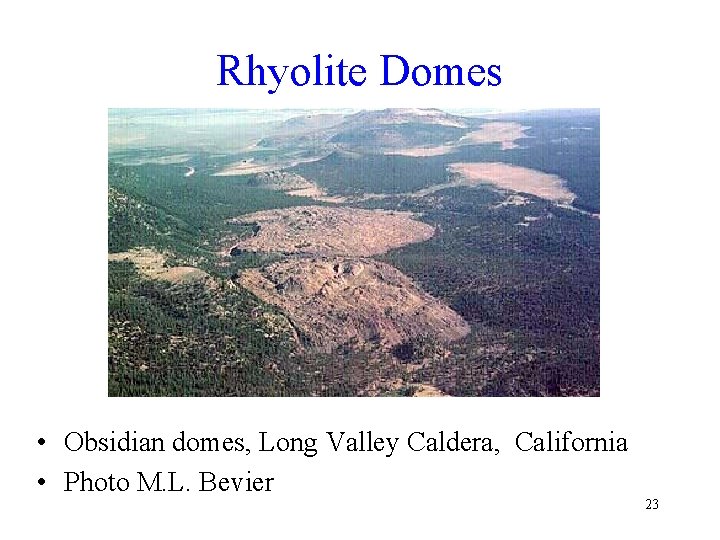 Rhyolite Domes

• Obsidian domes, Long Valley Caldera, California
• Photo M.L. Bevier

23